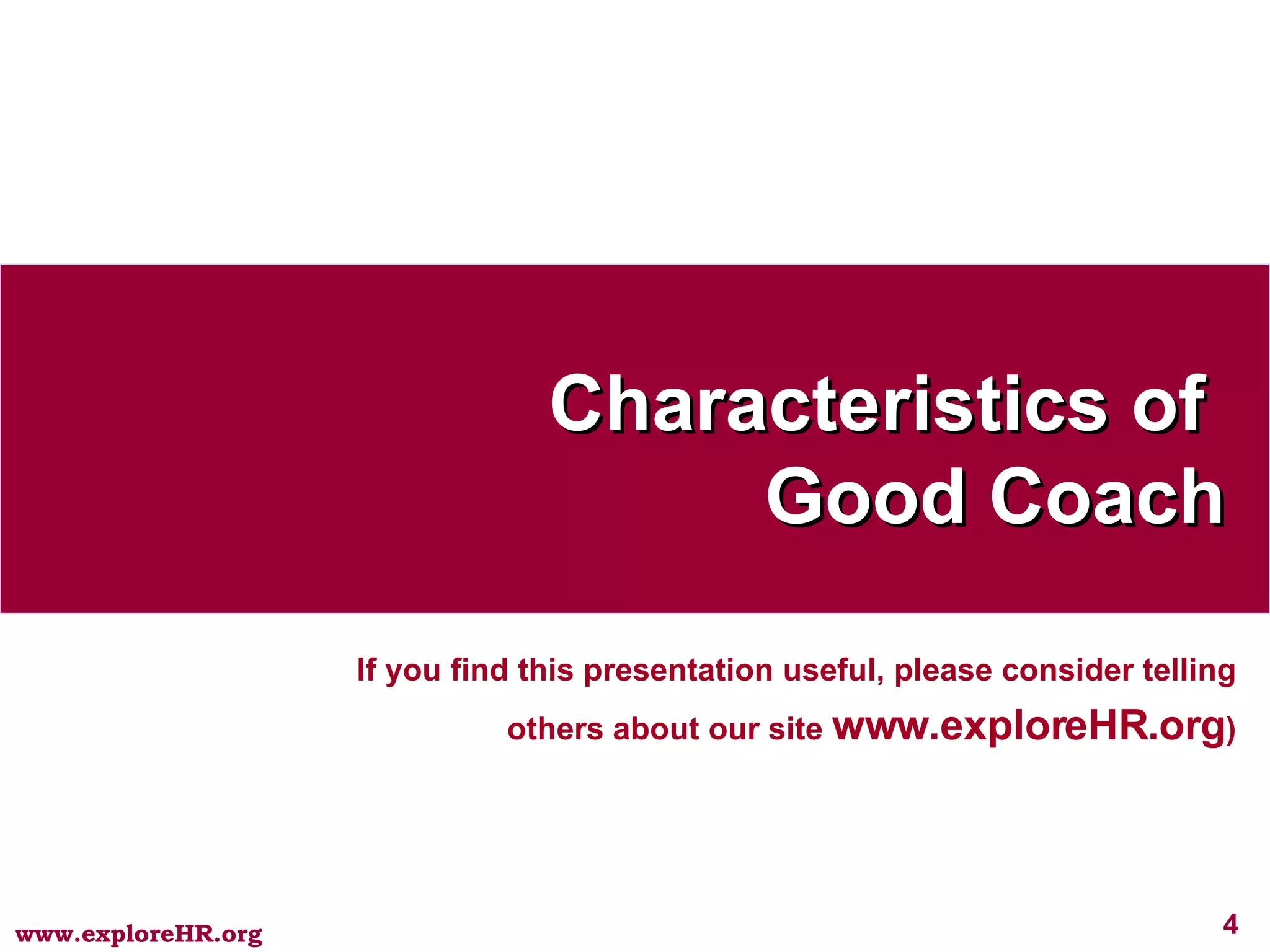 Characteristics of Good Coach

If you find this presentation useful, please consider telling others about our site www.exploreHR.org)

www.exploreHR.org

4